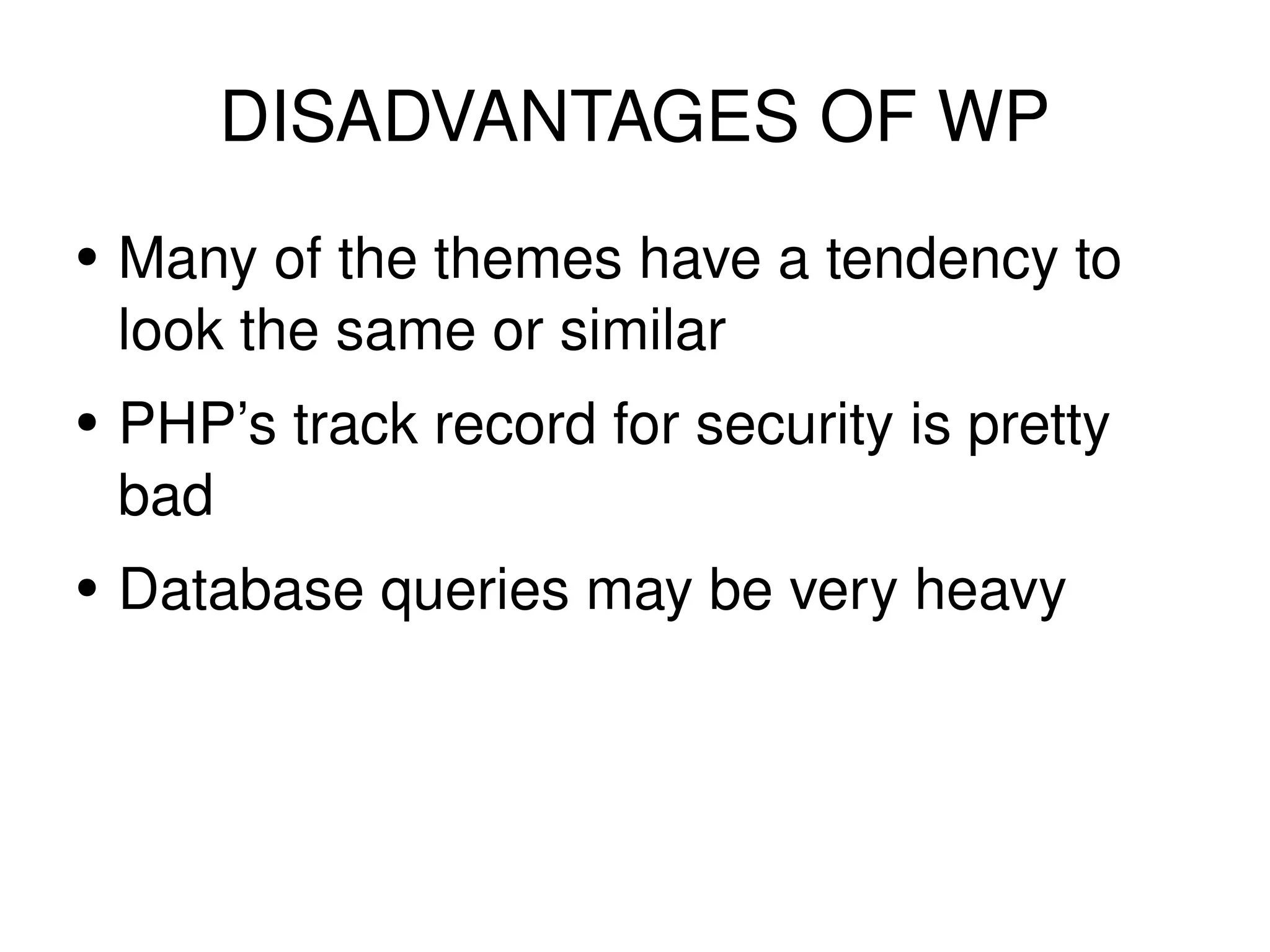 DISADVANTAGES OF WP

• Many of the themes have a tendency to look the same or similar

• PHP’s track record for security is pretty bad

• Database queries may be very heavy